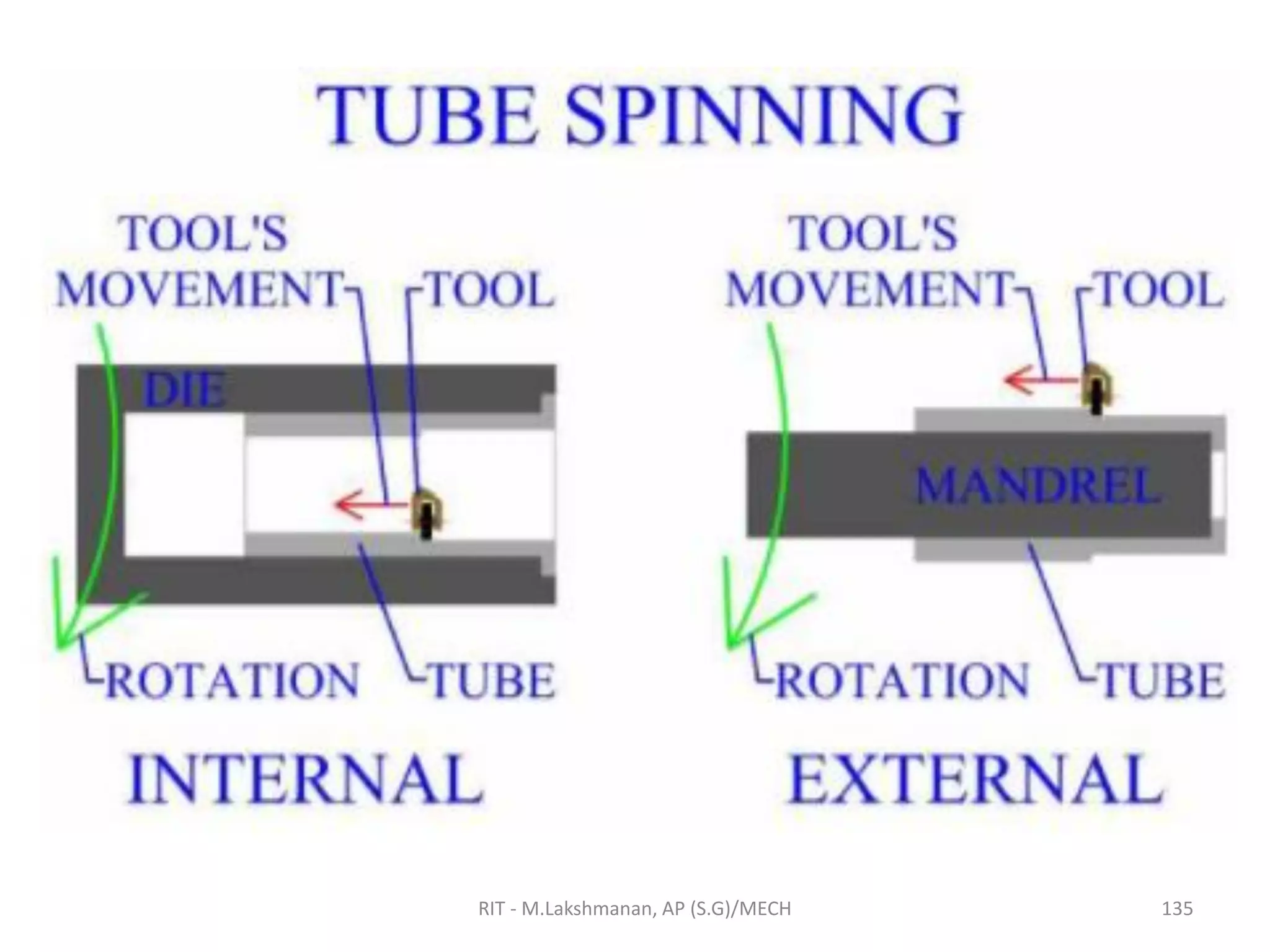 TUBE SPINNING

TOOL'S MOVEMENT

TOOL

DIE

ROTATION

TUBE

INTERNAL

TOOL'S MOVEMENT

TOOL

MANDREL

ROTATION

TUBE

EXTERNAL

RIT - M.Lakshmanan, AP (S.G)/MECH

135